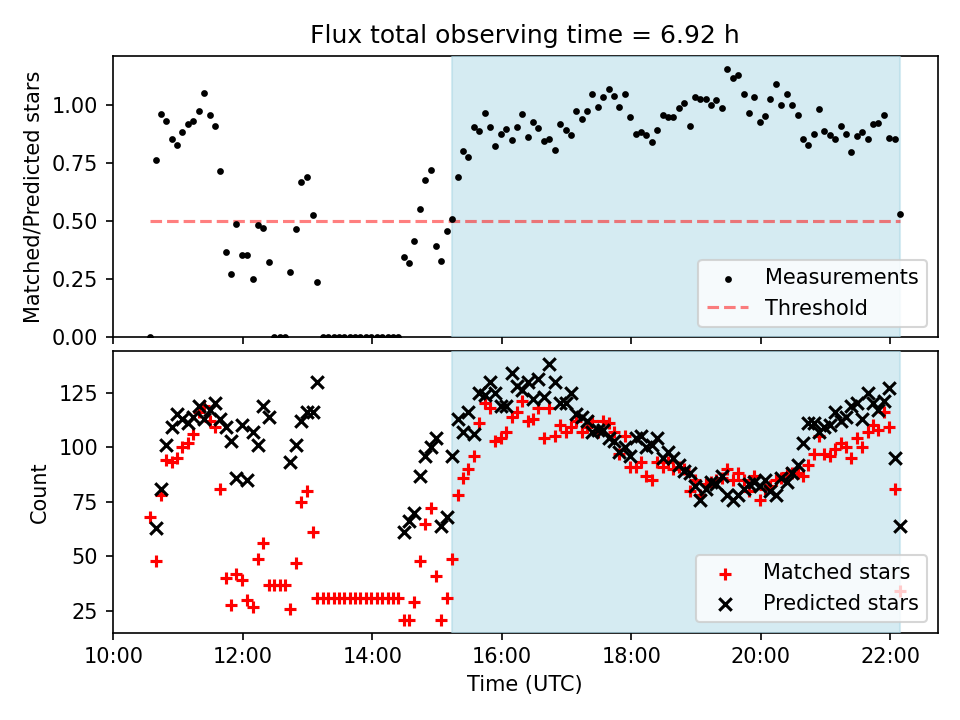 Flux total observing time = 6.92 h

Matched/Predicted stars

1.00
0.75
0.50
0.25
0.00

Measurements
Threshold

Count

125
100
75
50
25

Matched stars
Predicted stars

10:00
12:00
14:00
16:00
18:00
20:00
22:00

Time (UTC)